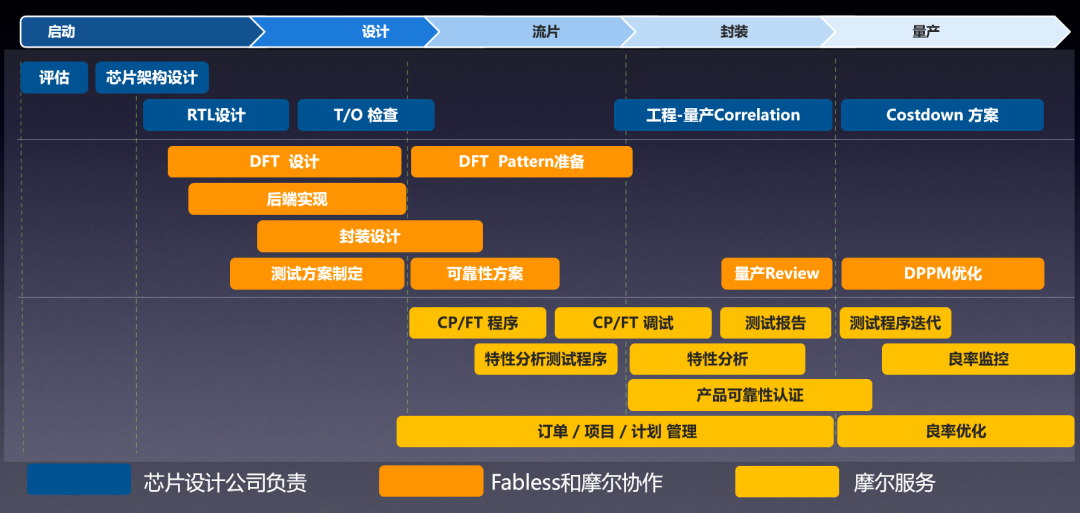 启动 设计 流片 封装 量产

评估
芯片架构设计
RTL设计
T/O 检查
工程-量产Correlation
Costdown 方案

DFT 设计
DFT Pattern准备
后端实现
封装设计
测试方案制定
可靠性方案
量产Review
DPPM优化

CP/FT 程序
CP/FT 调试
测试报告
测试程序迭代
特性分析测试程序
特性分析
良率监控
产品可靠性认证
订单 / 项目 / 计划 管理
良率优化

芯片设计公司负责
Fabless和摩尔协作
摩尔服务